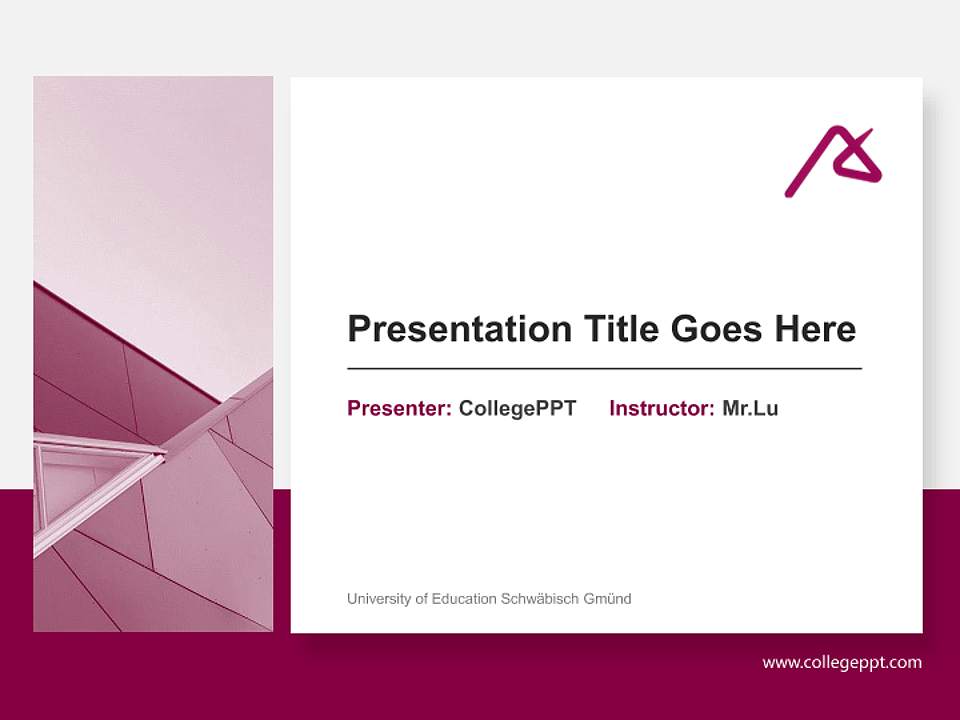 Presentation Title Goes Here

Presenter: CollegePPT Instructor: Mr.Lu

University of Education Schwäbisch Gmünd

www.collegeppt.com